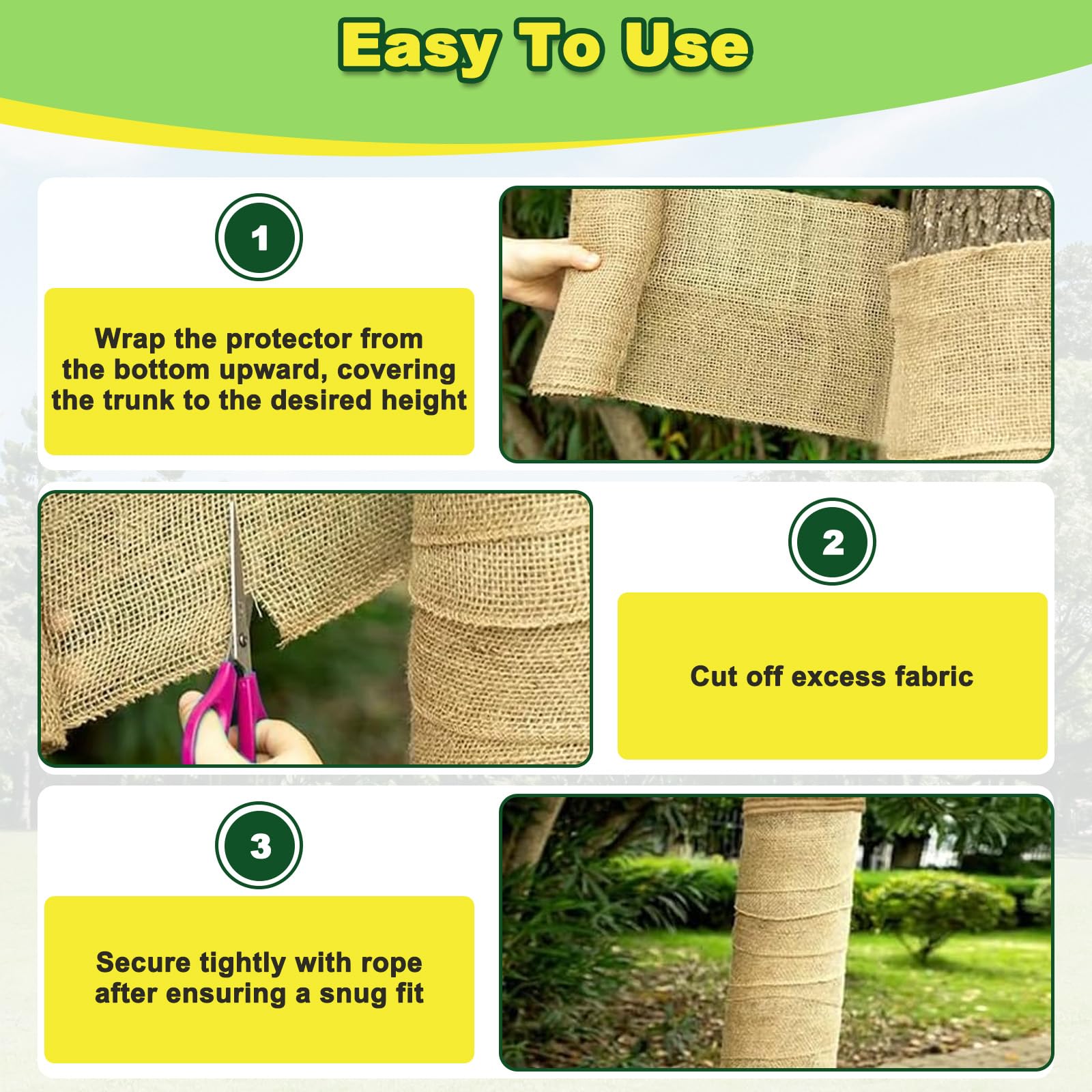 Easy To Use

1

Wrap the protector from the bottom upward, covering the trunk to the desired height

2

Cut off excess fabric

3

Secure tightly with rope after ensuring a snug fit